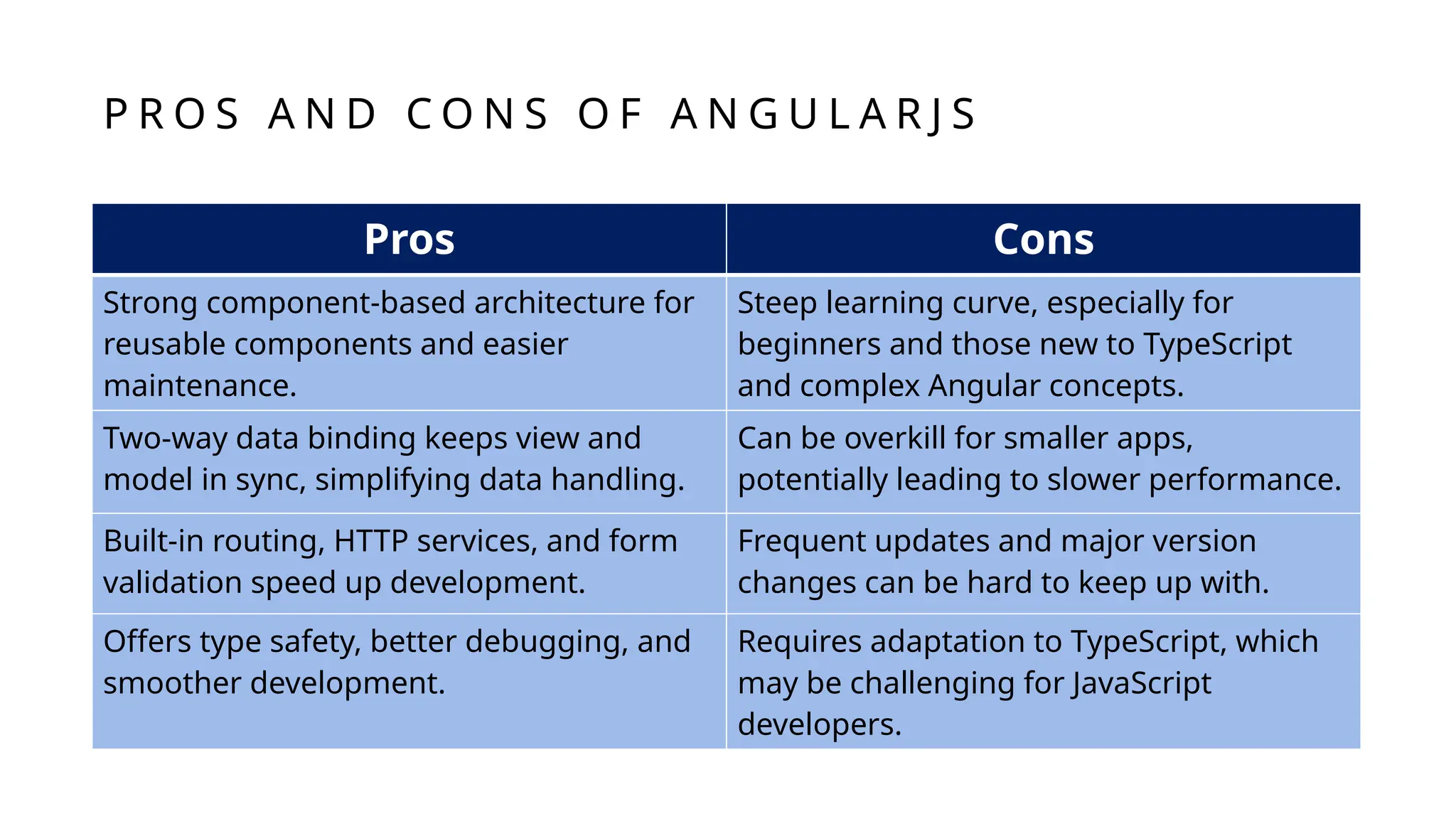 PROS AND CONS OF ANGULARJS

| Pros | Cons |
|---|---|
| Strong component-based architecture for reusable components and easier maintenance. | Steep learning curve, especially for beginners and those new to TypeScript and complex Angular concepts. |
| Two-way data binding keeps view and model in sync, simplifying data handling. | Can be overkill for smaller apps, potentially leading to slower performance. |
| Built-in routing, HTTP services, and form validation speed up development. | Frequent updates and major version changes can be hard to keep up with. |
| Offers type safety, better debugging, and smoother development. | Requires adaptation to TypeScript, which may be challenging for JavaScript developers. |